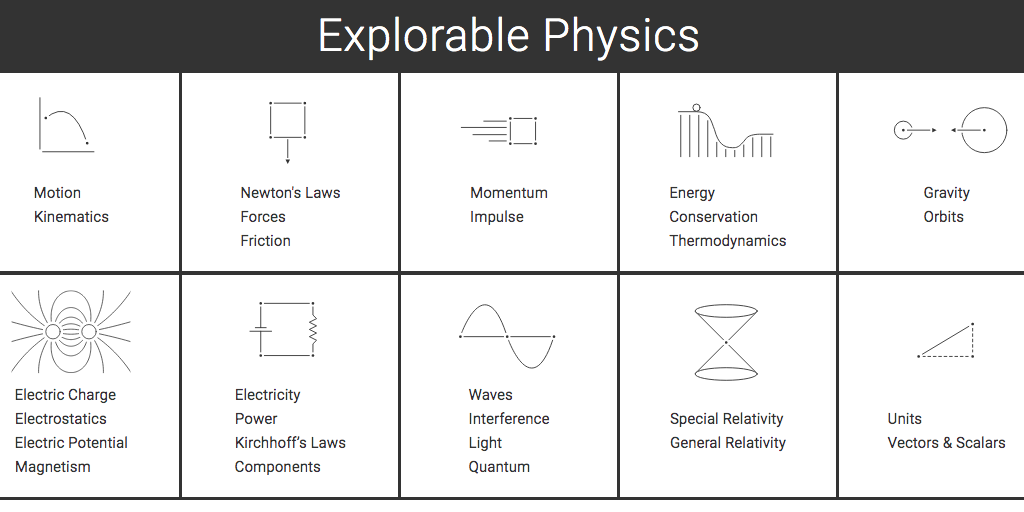 Explorable Physics

Motion
Kinematics

Newton's Laws
Forces
Friction

Momentum
Impulse

Energy
Conservation
Thermodynamics

Gravity
Orbits

Electric Charge
Electrostatics
Electric Potential
Magnetism

Electricity
Power
Kirchhoff's Laws
Components

Waves
Interference
Light
Quantum

Special Relativity
General Relativity

Units
Vectors & Scalars